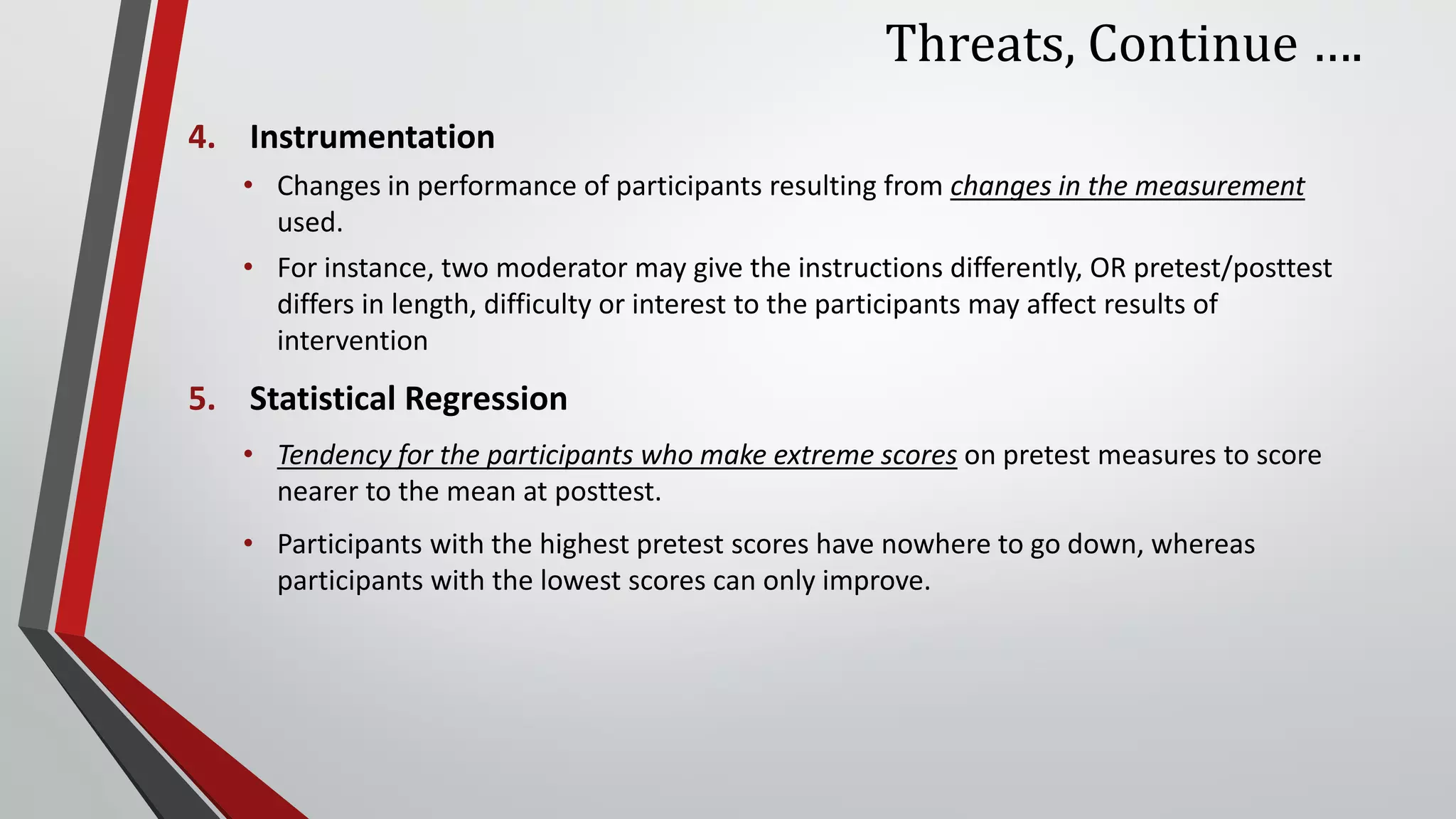 Threats, Continue ….

4. Instrumentation

• Changes in performance of participants resulting from changes in the measurement used.

• For instance, two moderator may give the instructions differently, OR pretest/posttest differs in length, difficulty or interest to the participants may affect results of intervention

5. Statistical Regression

• Tendency for the participants who make extreme scores on pretest measures to score nearer to the mean at posttest.

• Participants with the highest pretest scores have nowhere to go down, whereas participants with the lowest scores can only improve.